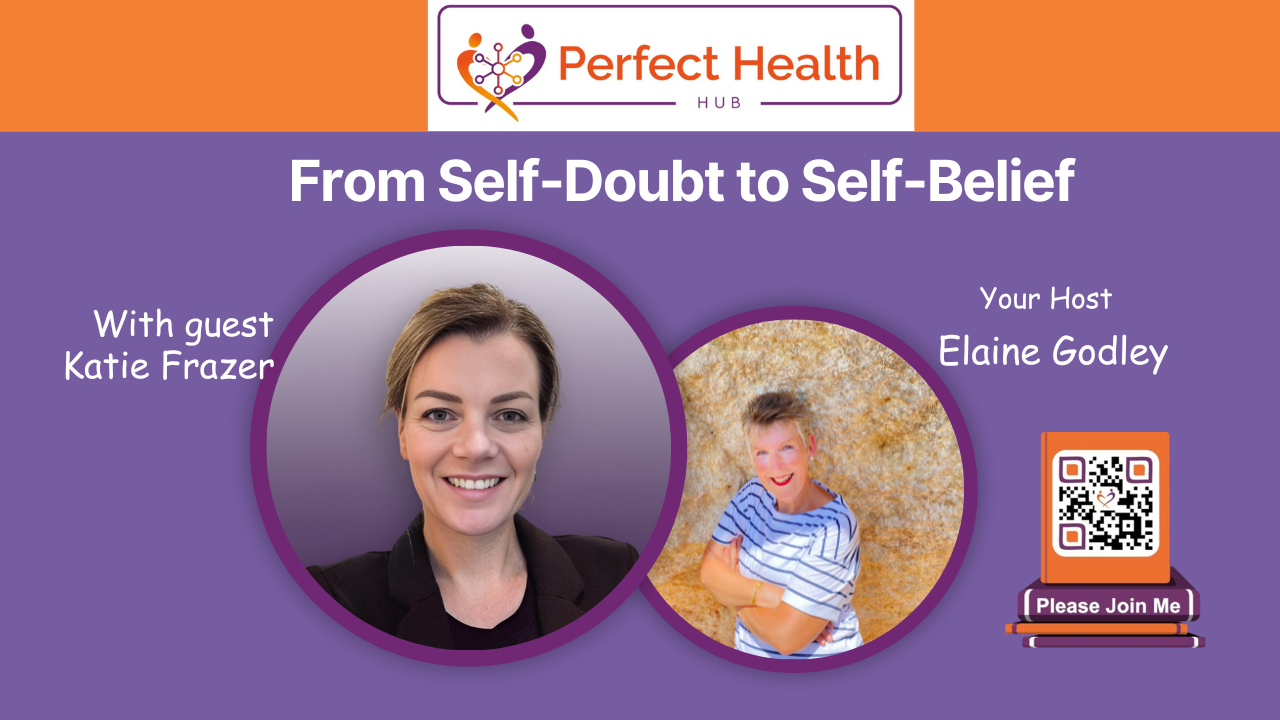 Perfect Health
HUB

From Self-Doubt to Self-Belief

With guest
Katie Frazer

Your Host
Elaine Godley

Please Join Me